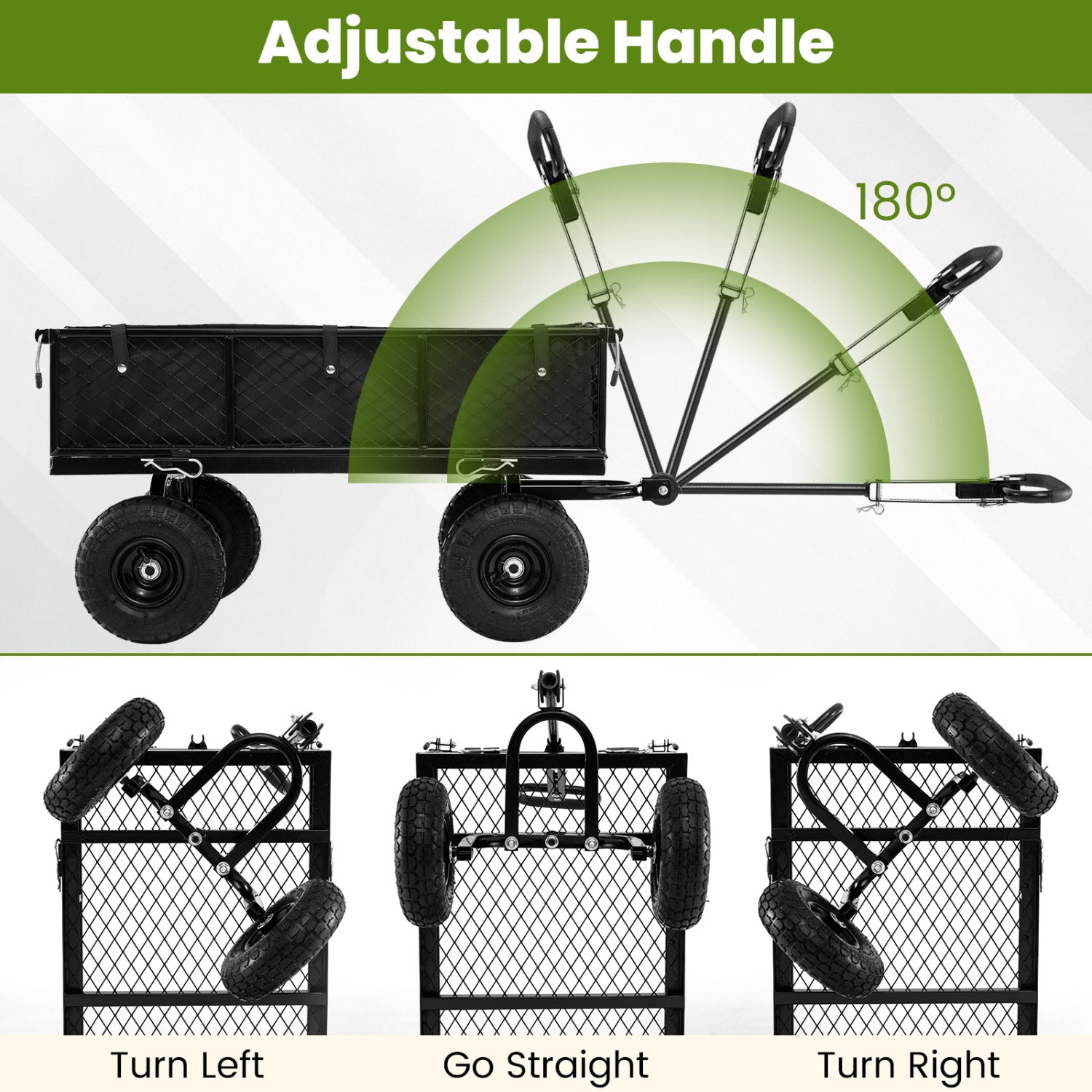 Adjustable Handle

180°

Turn Left

Go Straight

Turn Right